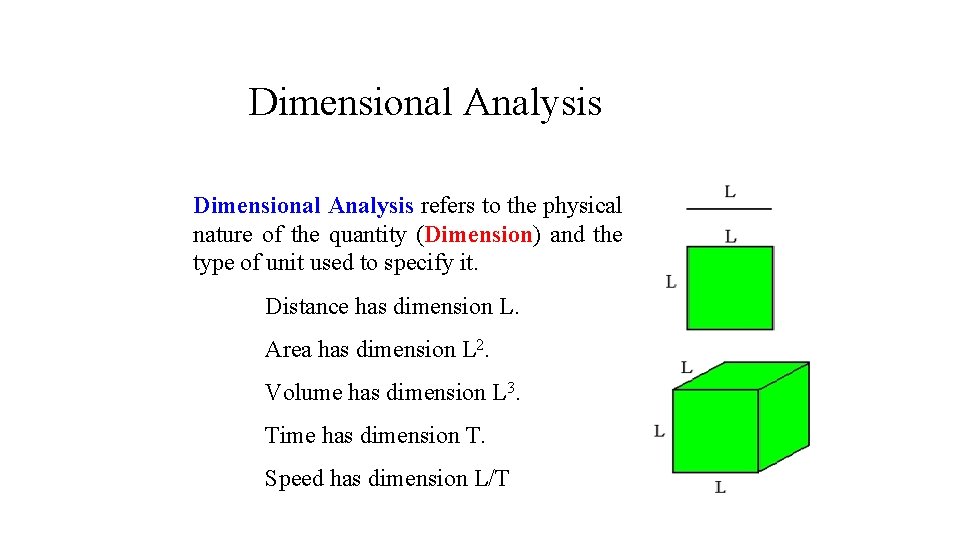 Dimensional Analysis

Dimensional Analysis refers to the physical nature of the quantity (Dimension) and the type of unit used to specify it.

Distance has dimension L.

Area has dimension $L^2$.

Volume has dimension $L^3$.

Time has dimension T.

Speed has dimension L/T

L

L

L

L

L

L